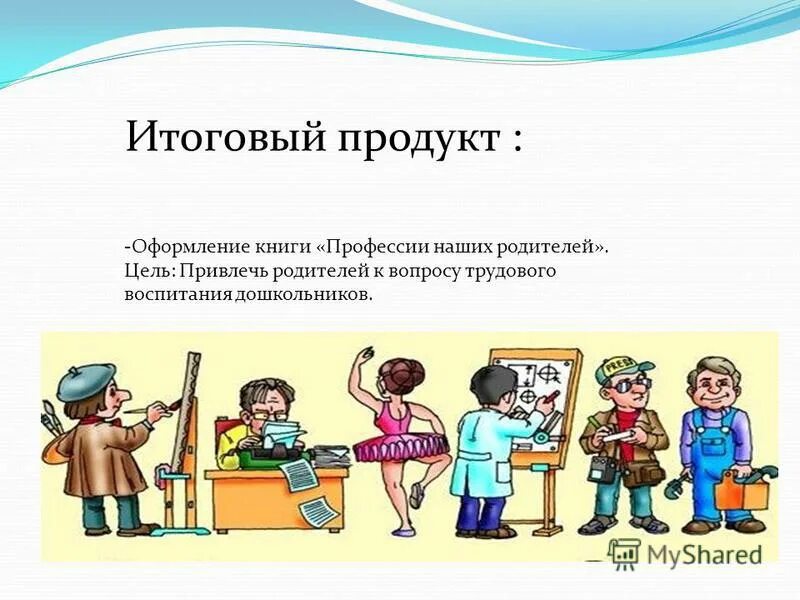 Итоговый продукт :

-Оформление книги «Профессии наших родителей». Цель: Привлечь родителей к вопросу трудового воспитания дошкольников.

PRESS

MyShared